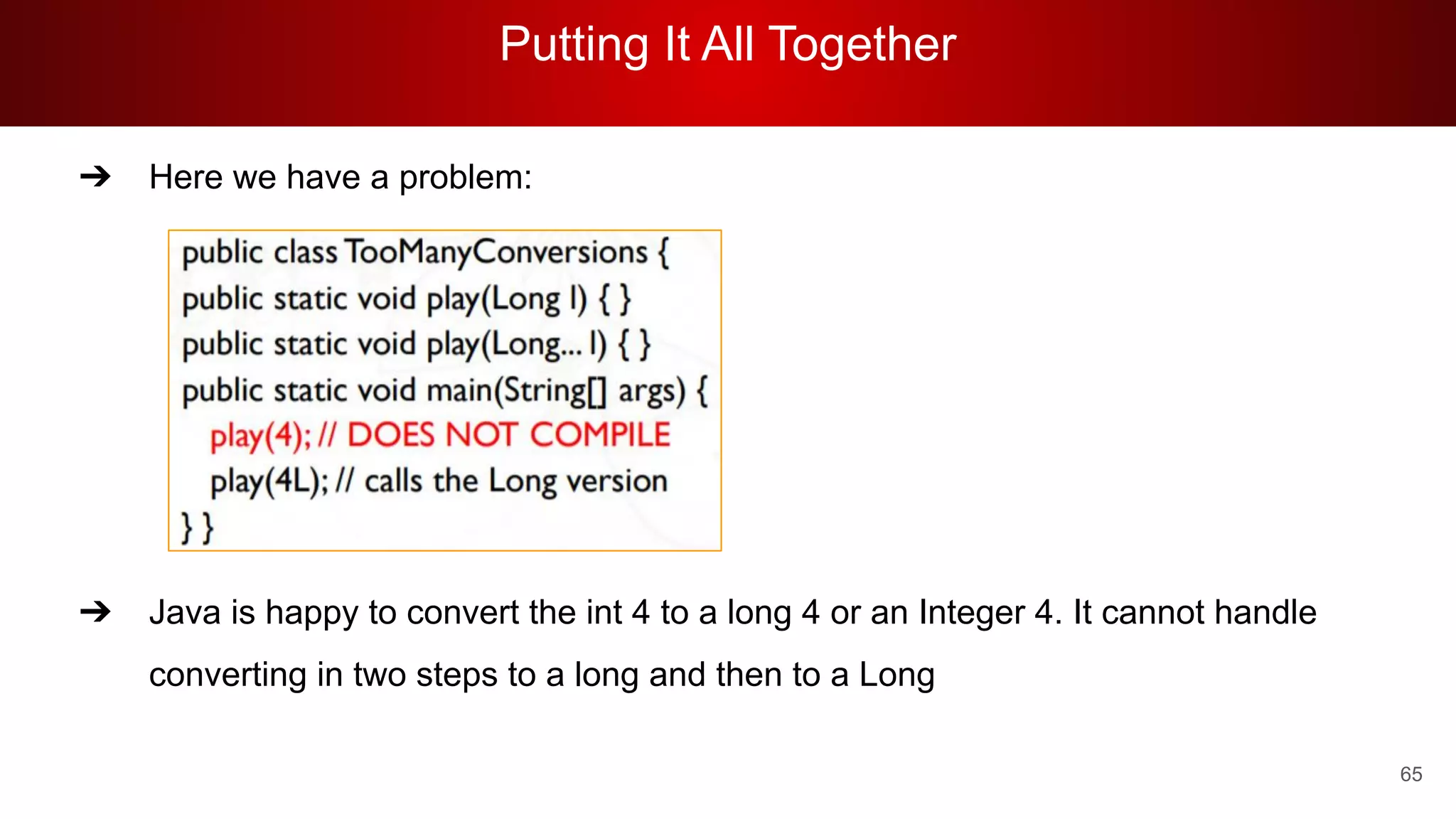 Putting It All Together

➔ Here we have a problem:

public class TooManyConversions {
public static void play(Long l) { }
public static void play(Long... l) { }
public static void main(String[] args) {
play(4); // DOES NOT COMPILE
play(4L); // calls the Long version
} }

➔ Java is happy to convert the int 4 to a long 4 or an Integer 4. It cannot handle converting in two steps to a long and then to a Long

65